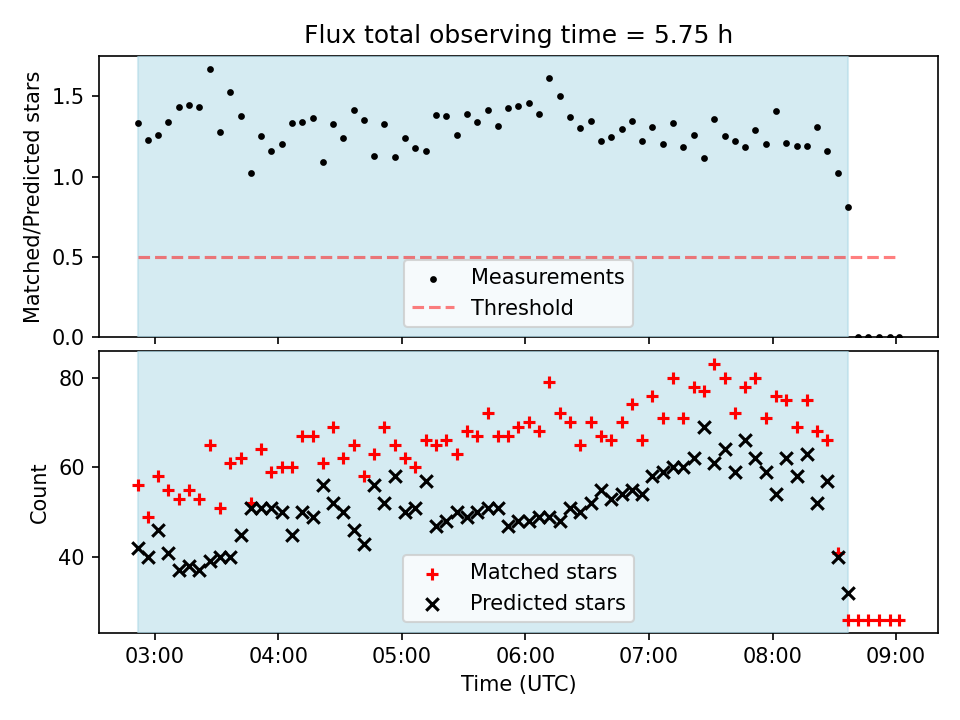 Flux total observing time = 5.75 h

Matched/Predicted stars

1.5
1.0
0.5
0.0

Measurements
Threshold

Count

80
60
40

Matched stars
Predicted stars

03:00 04:00 05:00 06:00 07:00 08:00 09:00

Time (UTC)